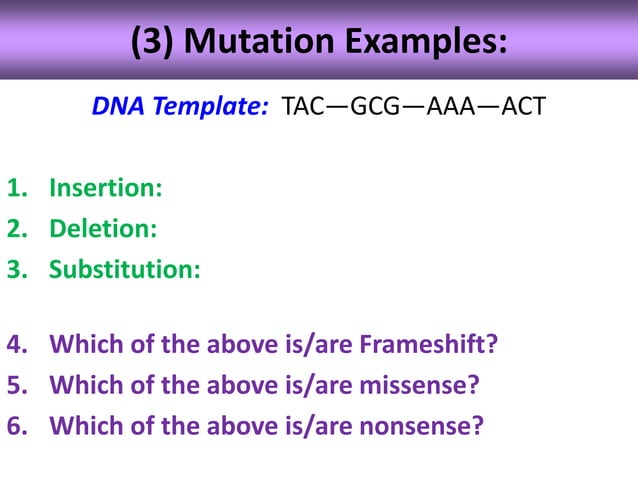 (3) Mutation Examples:

DNA Template: TAC—GCG—AAA—ACT

1. Insertion:
2. Deletion:
3. Substitution:

4. Which of the above is/are Frameshift?
5. Which of the above is/are missense?
6. Which of the above is/are nonsense?